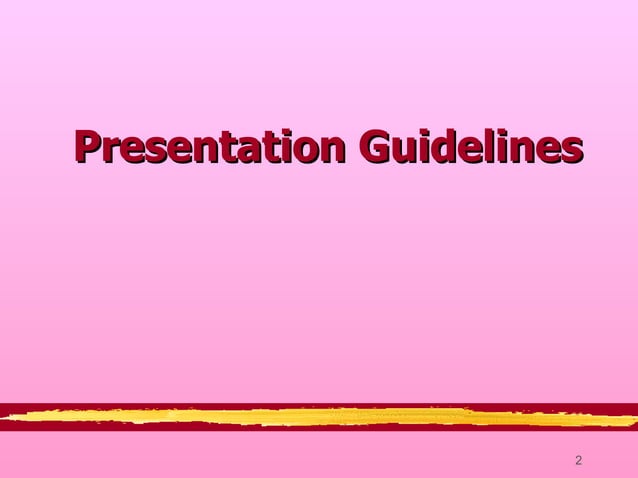 Presentation Guidelines

2